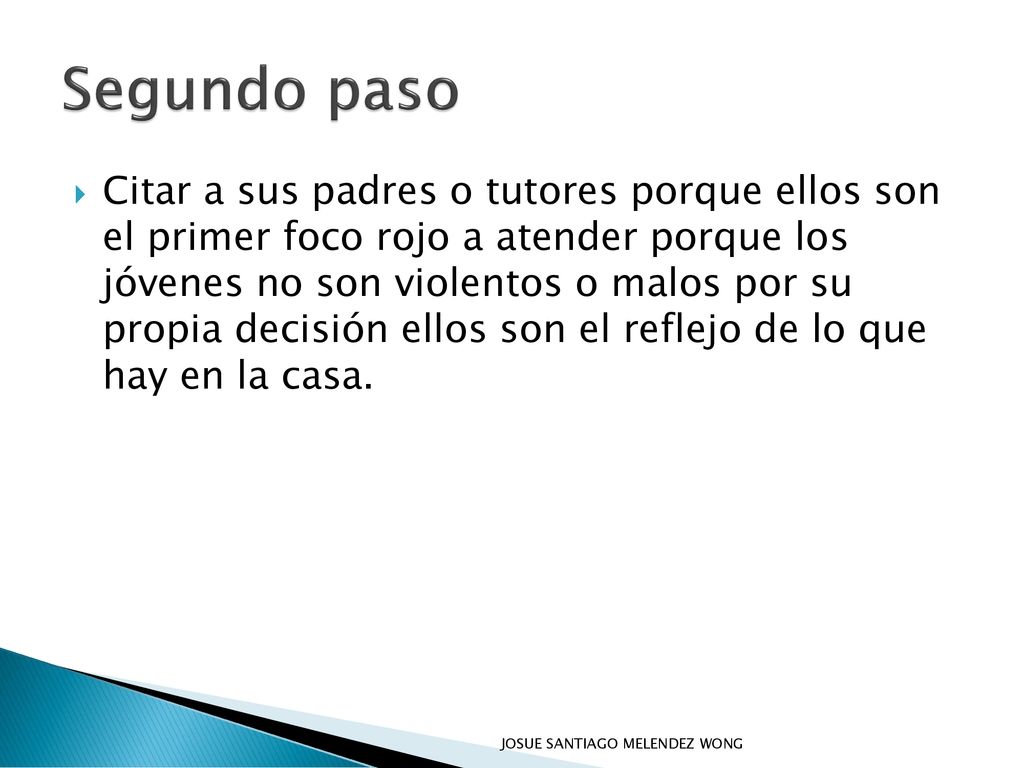 Segundo paso

Citar a sus padres o tutores porque ellos son el primer foco rojo a atender porque los jóvenes no son violentos o malos por su propia decisión ellos son el reflejo de lo que hay en la casa.

JOSUE SANTIAGO MELENDEZ WONG